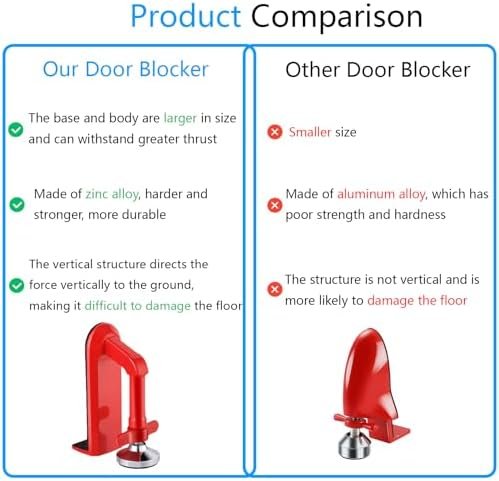 Product Comparison

Our Door Blocker

The base and body are larger in size and can withstand greater thrust

Made of zinc alloy, harder and stronger, more durable

The vertical structure directs the force vertically to the ground, making it difficult to damage the floor

Other Door Blocker

Smaller size

Made of aluminum alloy, which has poor strength and hardness

The structure is not vertical and is more likely to damage the floor